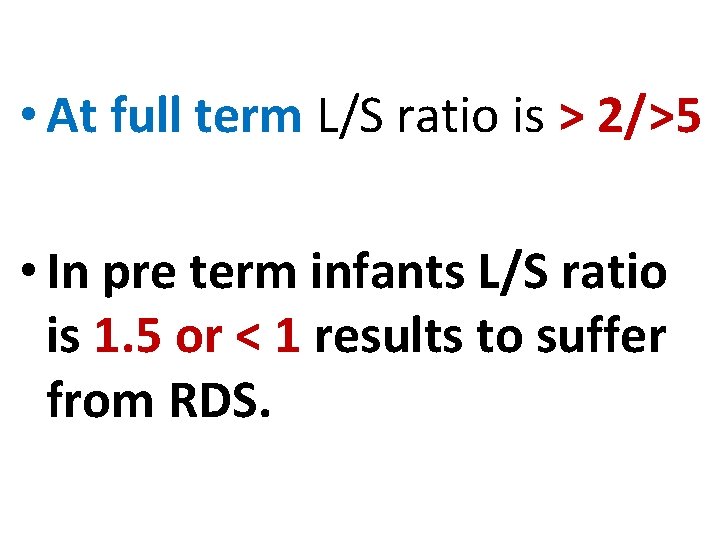 • At full term L/S ratio is > 2/>5

• In pre term infants L/S ratio is 1.5 or < 1 results to suffer from RDS.